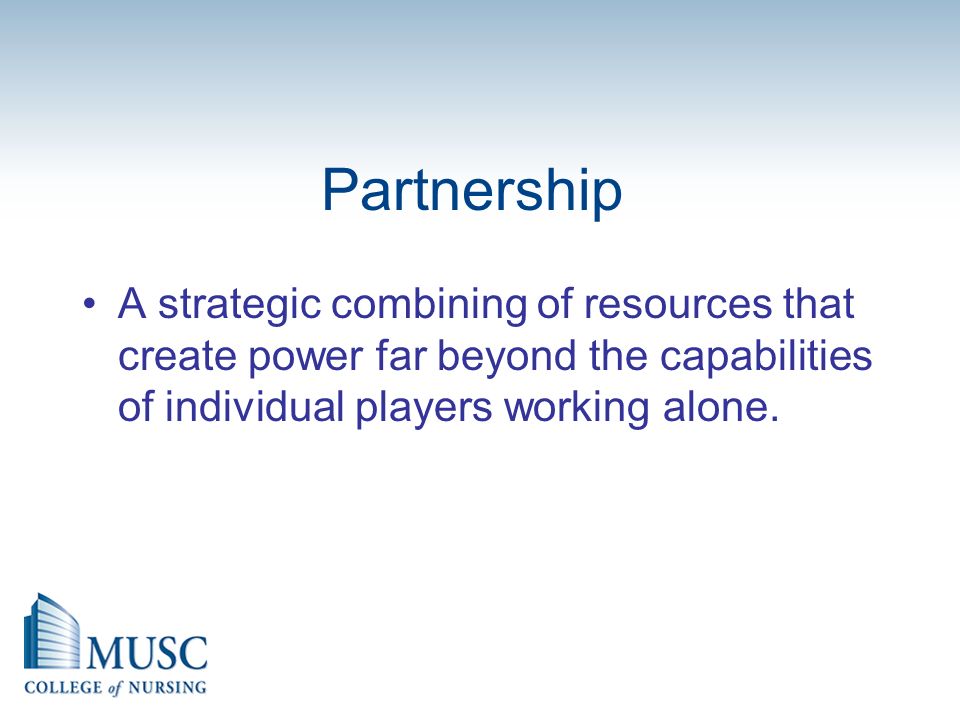 Partnership

• A strategic combining of resources that create power far beyond the capabilities of individual players working alone.

MUSC
COLLEGE of NURSING